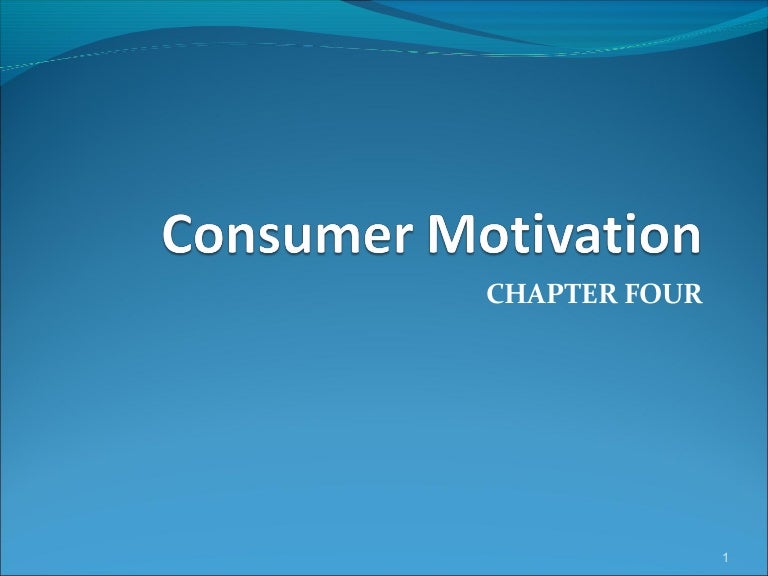 Consumer Motivation

CHAPTER FOUR

1